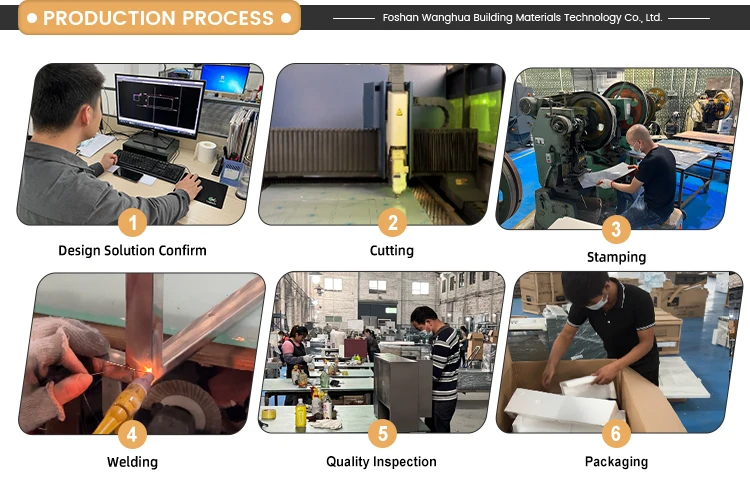 PRODUCTION PROCESS

Foshan Wanghua Building Materials Technology Co., Ltd.

1
Design Solution Confirm

2
Cutting

3
Stamping

4
Welding

5
Quality Inspection

6
Packaging